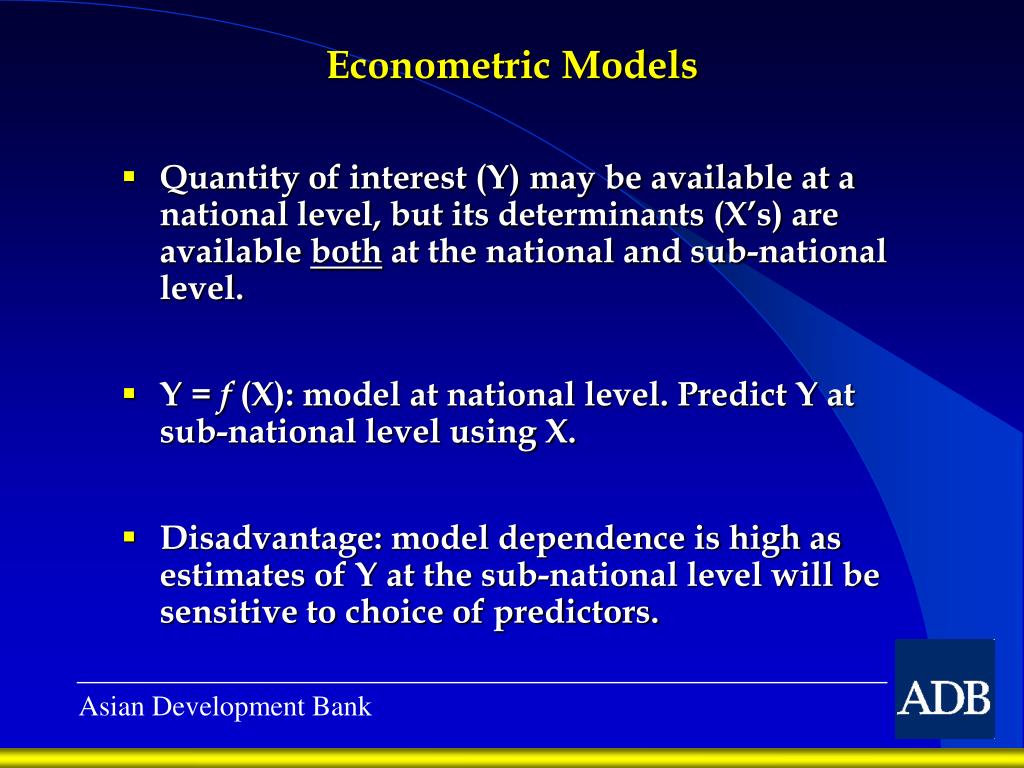 Econometric Models

▪ Quantity of interest (Y) may be available at a national level, but its determinants (X's) are available both at the national and sub-national level.

▪ Y = $f$ (X): model at national level. Predict Y at sub-national level using X.

▪ Disadvantage: model dependence is high as estimates of Y at the sub-national level will be sensitive to choice of predictors.

Asian Development Bank

ADB